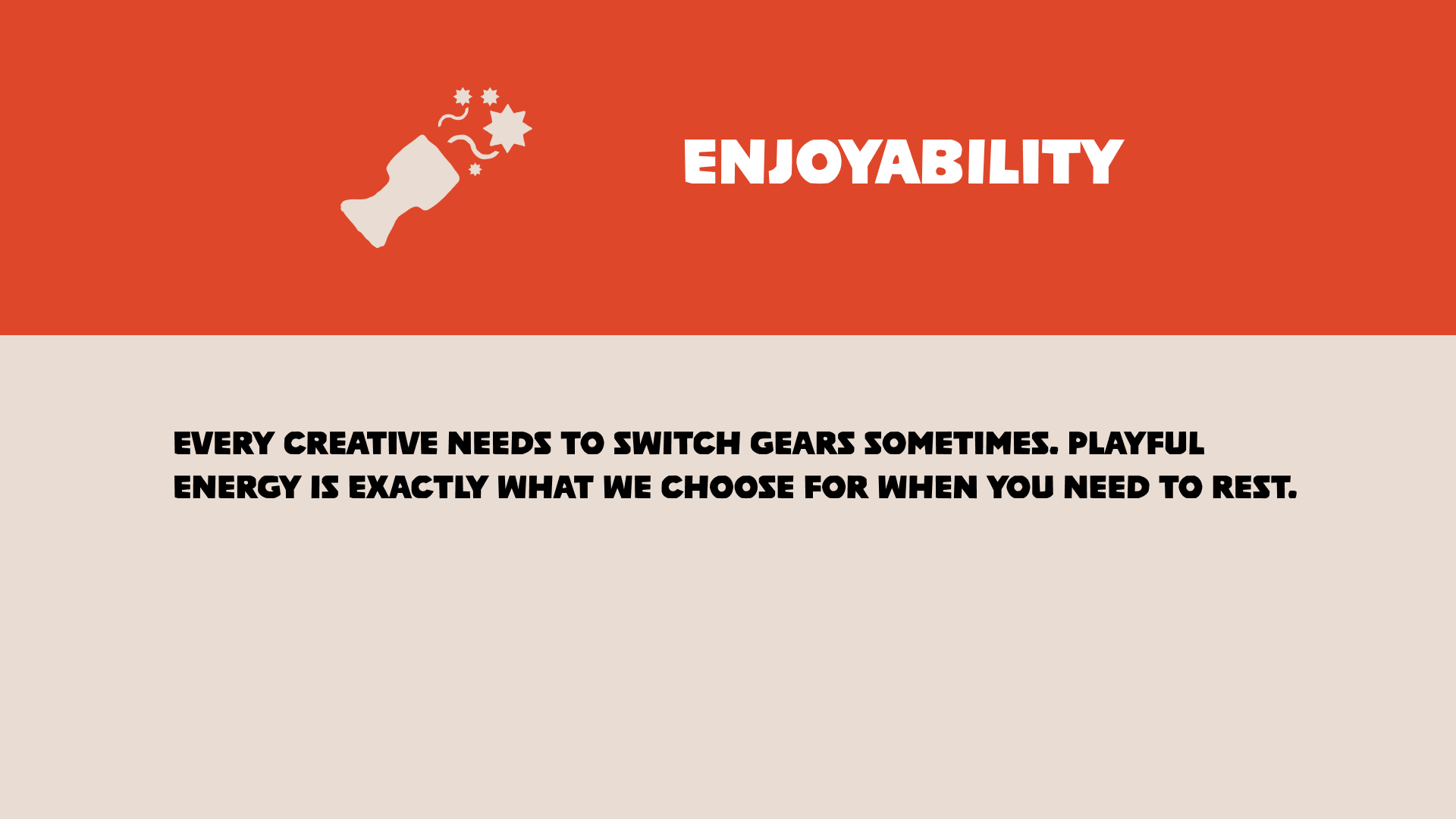 ENJOYABILITY

EVERY CREATIVE NEEDS TO SWITCH GEARS SOMETIMES. PLAYFUL ENERGY IS EXACTLY WHAT WE CHOOSE FOR WHEN YOU NEED TO REST.